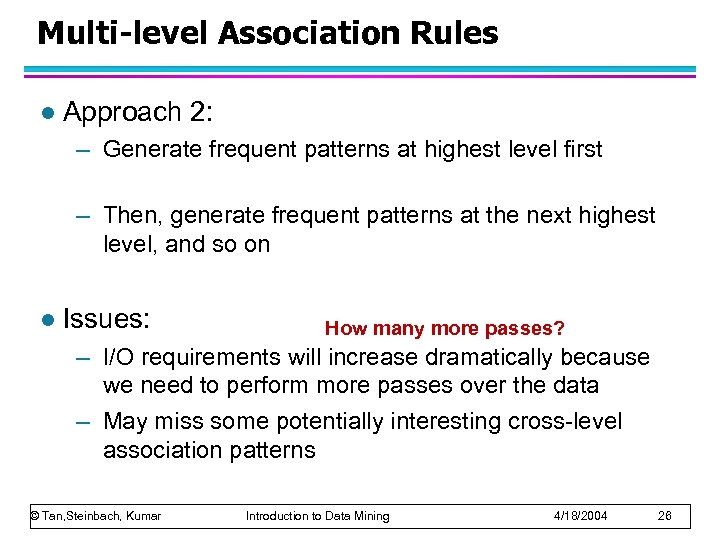 Multi-level Association Rules

● Approach 2:

– Generate frequent patterns at highest level first

– Then, generate frequent patterns at the next highest level, and so on

● Issues:

How many more passes?

– I/O requirements will increase dramatically because we need to perform more passes over the data

– May miss some potentially interesting cross-level association patterns

© Tan,Steinbach, Kumar Introduction to Data Mining 4/18/2004 26